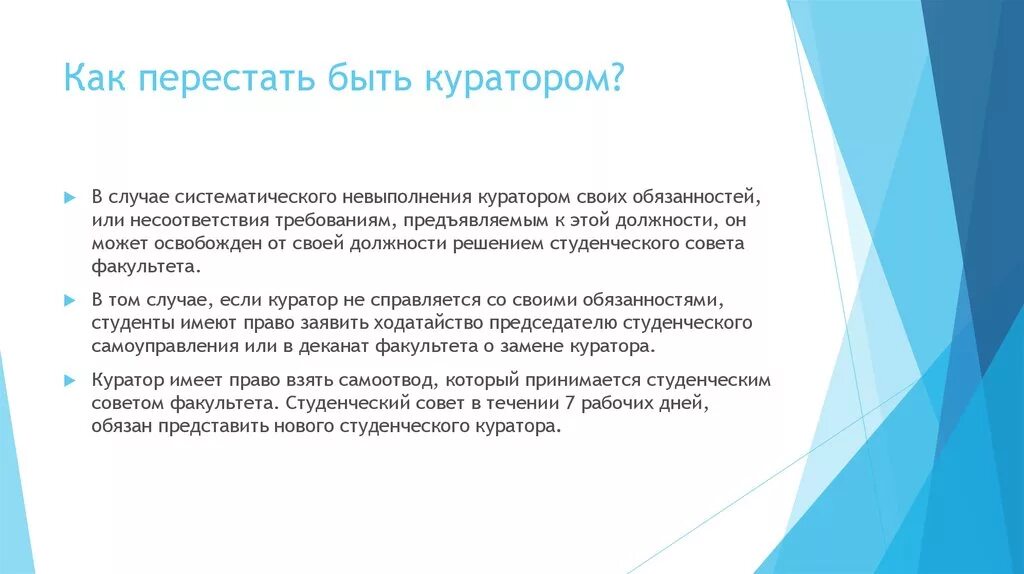 Как перестать быть куратором?

В случае систематического невыполнения куратором своих обязанностей, или несоответствия требованиям, предъявляемым к этой должности, он может освобожден от своей должности решением студенческого совета факультета.

В том случае, если куратор не справляется со своими обязанностями, студенты имеют право заявить ходатайство председателю студенческого самоуправления или в деканат факультета о замене куратора.

Куратор имеет право взять самоотвод, который принимается студенческим советом факультета. Студенческий совет в течении 7 рабочих дней, обязан представить нового студенческого куратора.